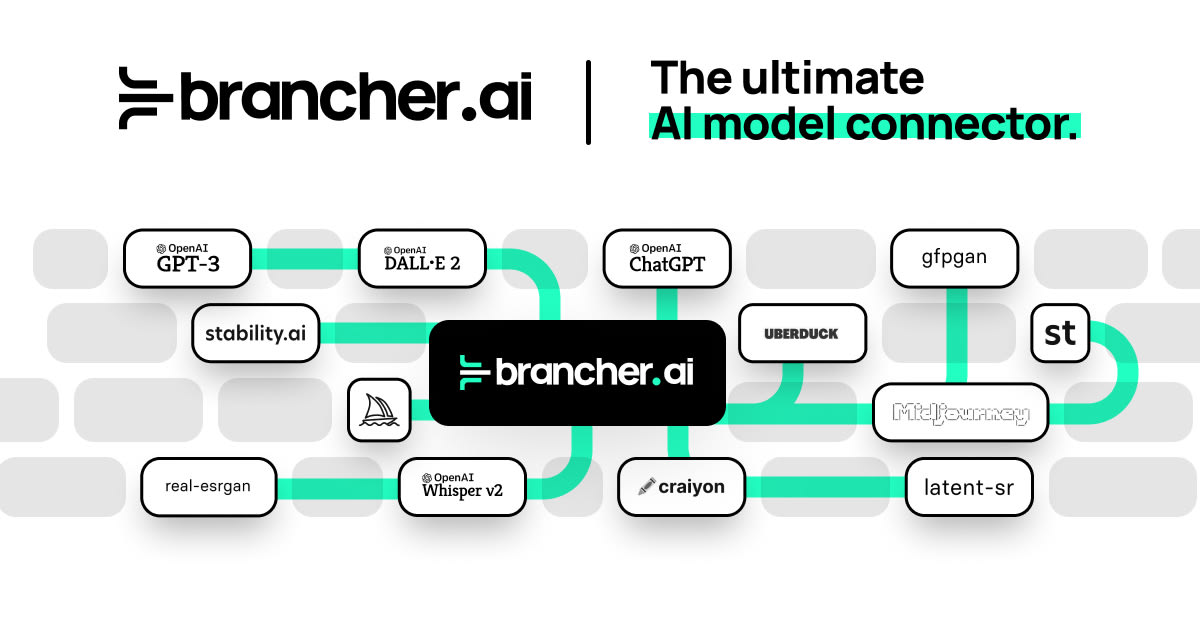 brancher.ai

The ultimate
AI model connector.

OpenAI
GPT-3

OpenAI
DALL·E 2

OpenAI
ChatGPT

gfpgan

stability.ai

brancher.ai

UBERDUCK

st

Midjourney

real-esrgan

OpenAI
Whisper v2

craiyon

latent-sr